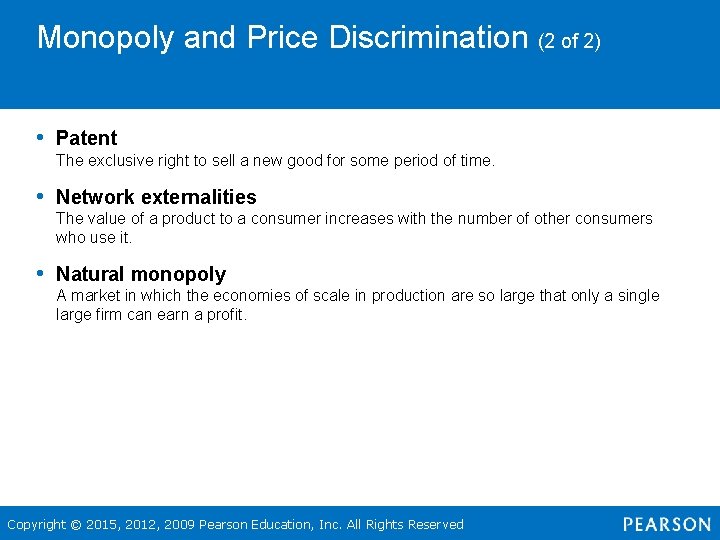 Monopoly and Price Discrimination (2 of 2)

• Patent
The exclusive right to sell a new good for some period of time.

• Network externalities
The value of a product to a consumer increases with the number of other consumers who use it.

• Natural monopoly
A market in which the economies of scale in production are so large that only a single large firm can earn a profit.

Copyright © 2015, 2012, 2009 Pearson Education, Inc. All Rights Reserved

PEARSON